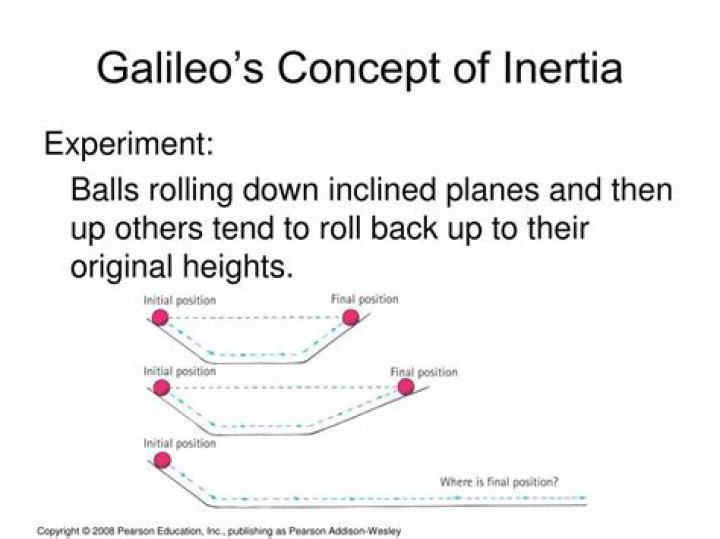 Galileo's Concept of Inertia

Experiment:

Balls rolling down inclined planes and then up others tend to roll back up to their original heights.

Initial position

Final position

Initial position

Final position

Initial position

Where is final position?

Copyright © 2008 Pearson Education, Inc., publishing as Pearson Addison-Wesley